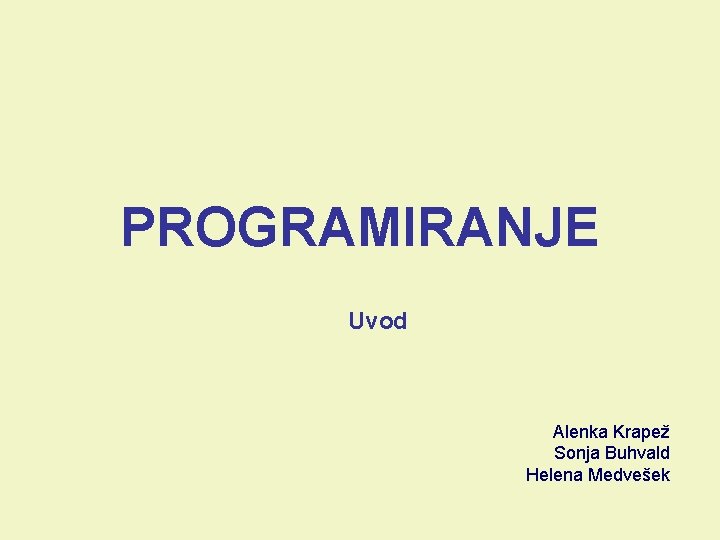 PROGRAMIRANJE

Uvod

Alenka Krapež
Sonja Buhvald
Helena Medvešek